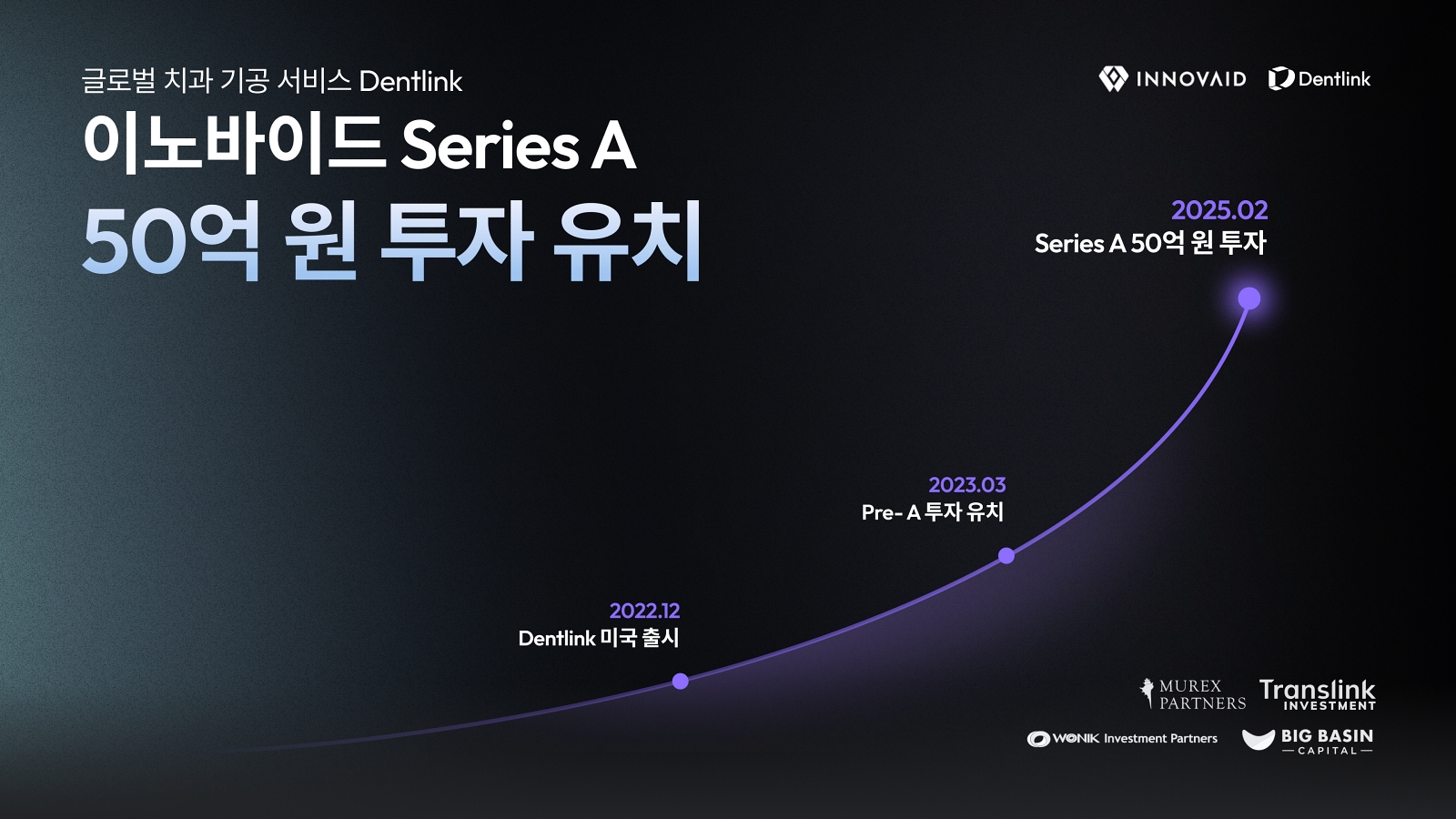 글로벌 치과 기공 서비스 Dentlink
이노바이드 Series A
50억 원 투자 유치

INNOVAID Dentlink

2025.02
Series A 50억 원 투자

2023.03
Pre- A 투자 유치

2022.12
Dentlink 미국 출시

MUREX PARTNERS
Translink INVESTMENT
WONIK Investment Partners
BIG BASIN CAPITAL